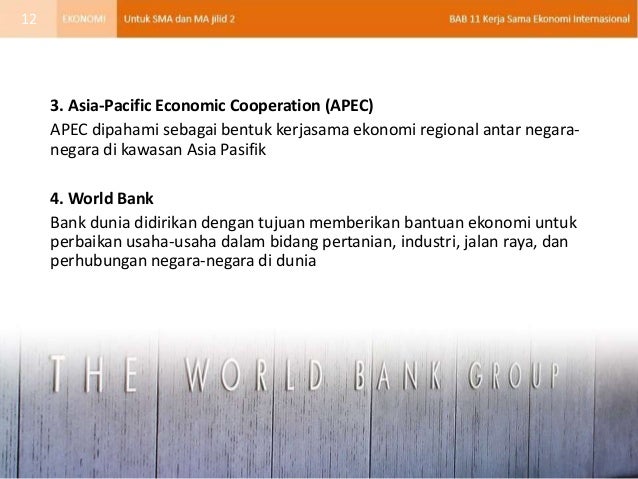 12 EKONOMI Untuk SMA dan MA jilid 2 BAB 11 Kerja Sama Ekonomi Internasional

3. Asia-Pacific Economic Cooperation (APEC)
APEC dipahami sebagai bentuk kerjasama ekonomi regional antar negara-negara di kawasan Asia Pasifik

4. World Bank
Bank dunia didirikan dengan tujuan memberikan bantuan ekonomi untuk perbaikan usaha-usaha dalam bidang pertanian, industri, jalan raya, dan perhubungan negara-negara di dunia

THE WORLD BANK GROUP